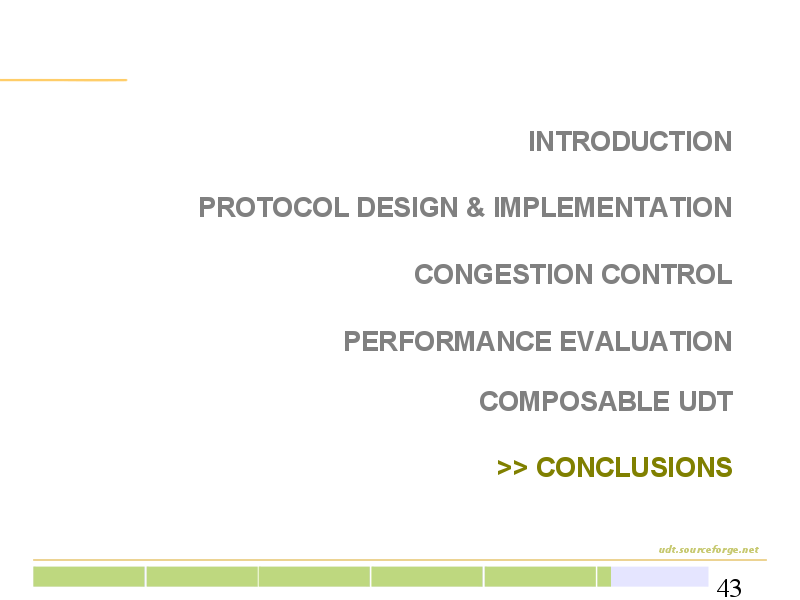 INTRODUCTION

PROTOCOL DESIGN & IMPLEMENTATION

CONGESTION CONTROL

PERFORMANCE EVALUATION

COMPOSABLE UDT

>> CONCLUSIONS

udt.sourceforge.net

43